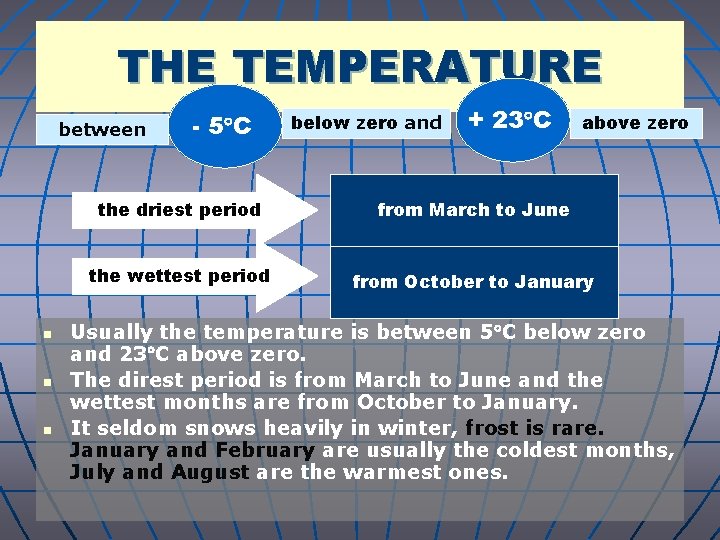 THE TEMPERATURE

between - 5°C below zero and + 23°C above zero

the driest period
from March to June

the wettest period
from October to January

- Usually the temperature is between 5°C below zero and 23°C above zero.
- The direst period is from March to June and the wettest months are from October to January.
- It seldom snows heavily in winter, frost is rare. January and February are usually the coldest months, July and August are the warmest ones.